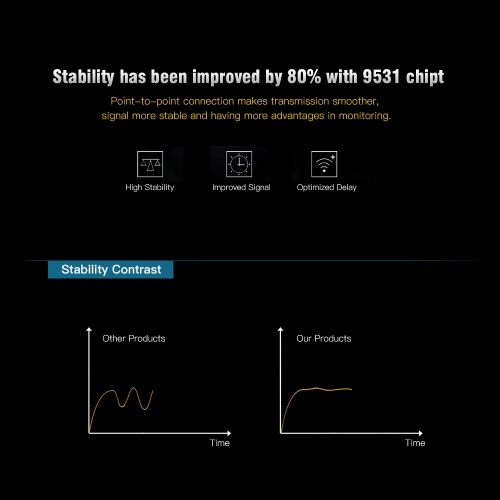 Stability has been improved by 80% with 9531 chipt

Point-to-point connection makes transmission smoother, signal more stable and having more advantages in monitoring.

High Stability

Improved Signal

Optimized Delay

Stability Contrast

Other Products

Time

Our Products

Time